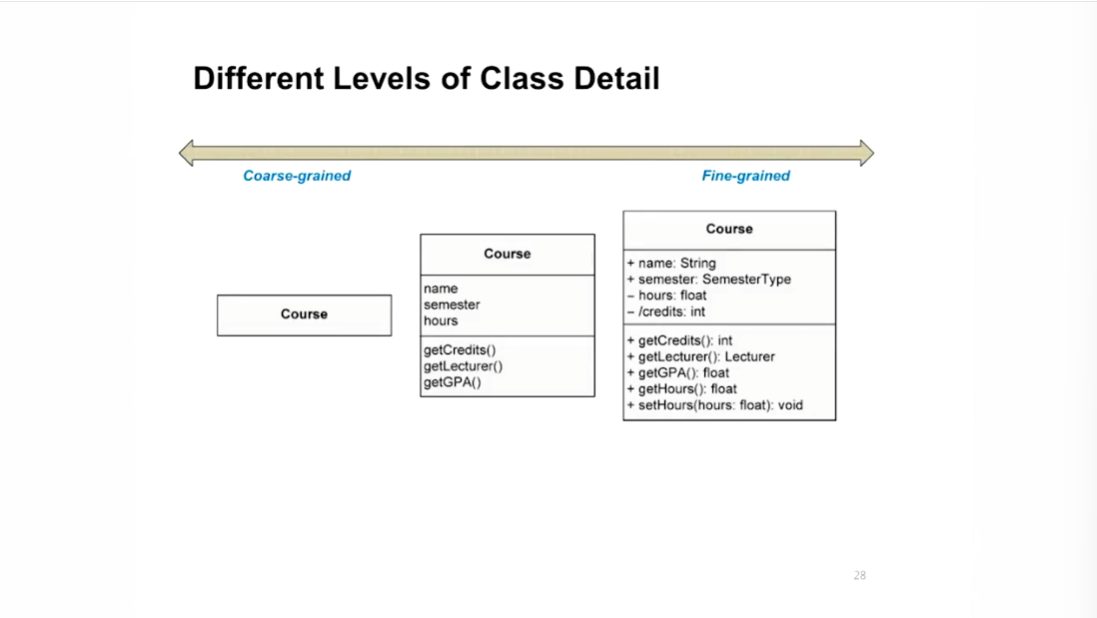 Different Levels of Class Detail

Coarse-grained

Fine-grained

Course

Course

name
semester
hours

getCredits()
getLecturer()
getGPA()

Course

+ name: String
+ semester: SemesterType
– hours: float
– /credits: int

+ getCredits(): int
+ getLecturer(): Lecturer
+ getGPA(): float
+ getHours(): float
+ setHours(hours: float): void

28